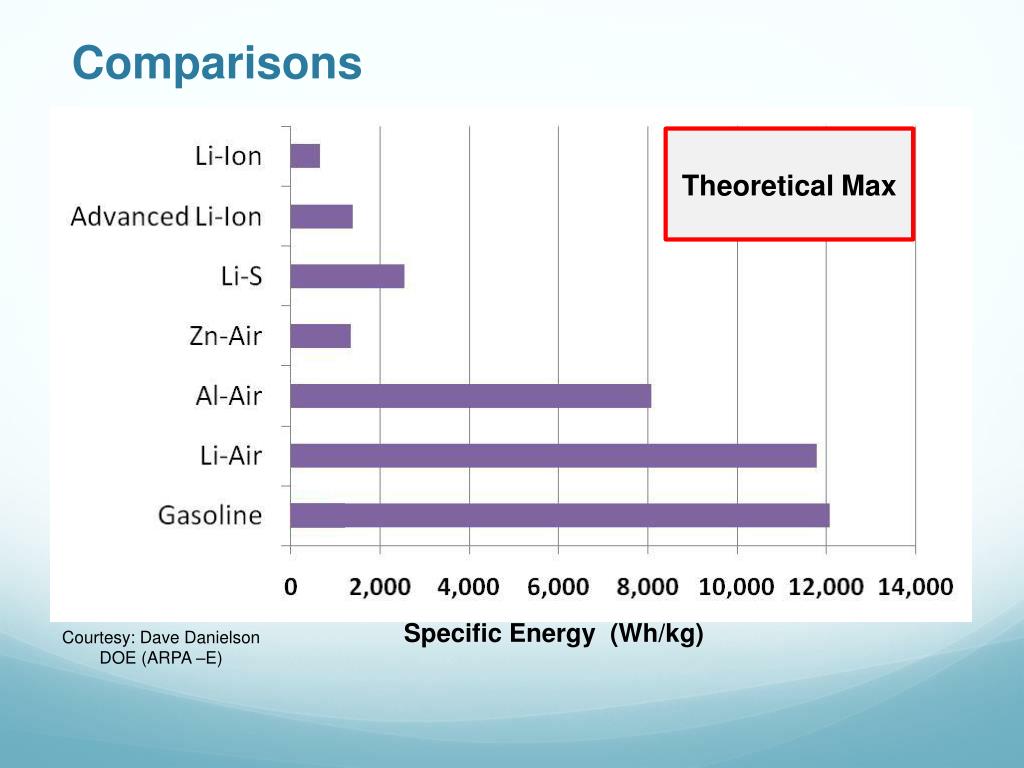 Comparisons

Theoretical Max

Li-Ion
Advanced Li-Ion
Li-S
Zn-Air
Al-Air
Li-Air
Gasoline

0 2,000 4,000 6,000 8,000 10,000 12,000 14,000

Specific Energy (Wh/kg)

Courtesy: Dave Danielson
DOE (ARPA –E)